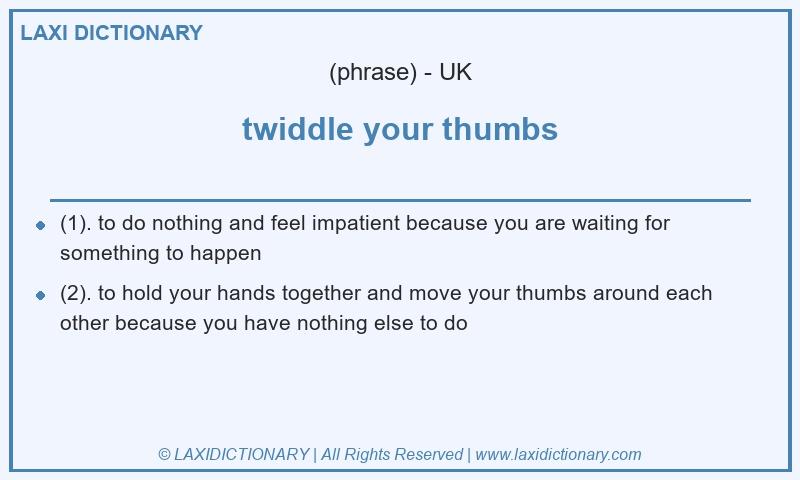 LAXI DICTIONARY

(phrase) - UK

twiddle your thumbs

- (1). to do nothing and feel impatient because you are waiting for something to happen
- (2). to hold your hands together and move your thumbs around each other because you have nothing else to do

© LAXIDICTIONARY | All Rights Reserved | www.laxidictionary.com